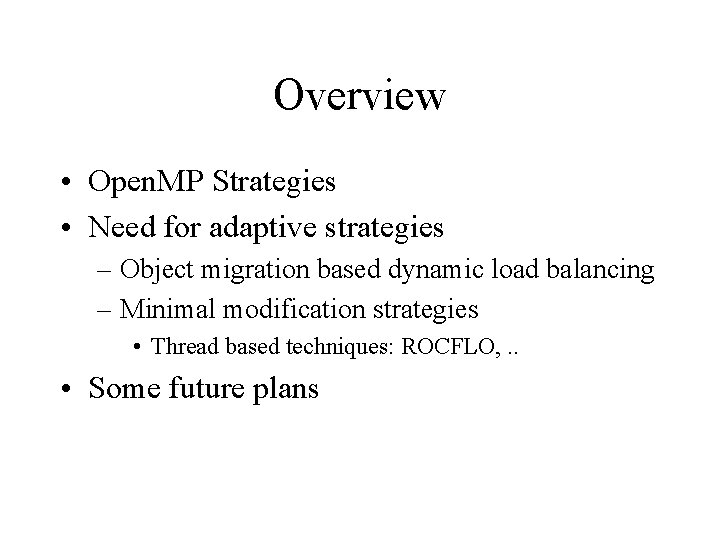 Overview

• OpenMP Strategies
• Need for adaptive strategies
– Object migration based dynamic load balancing
– Minimal modification strategies
• Thread based techniques: ROCFLO, ..
• Some future plans